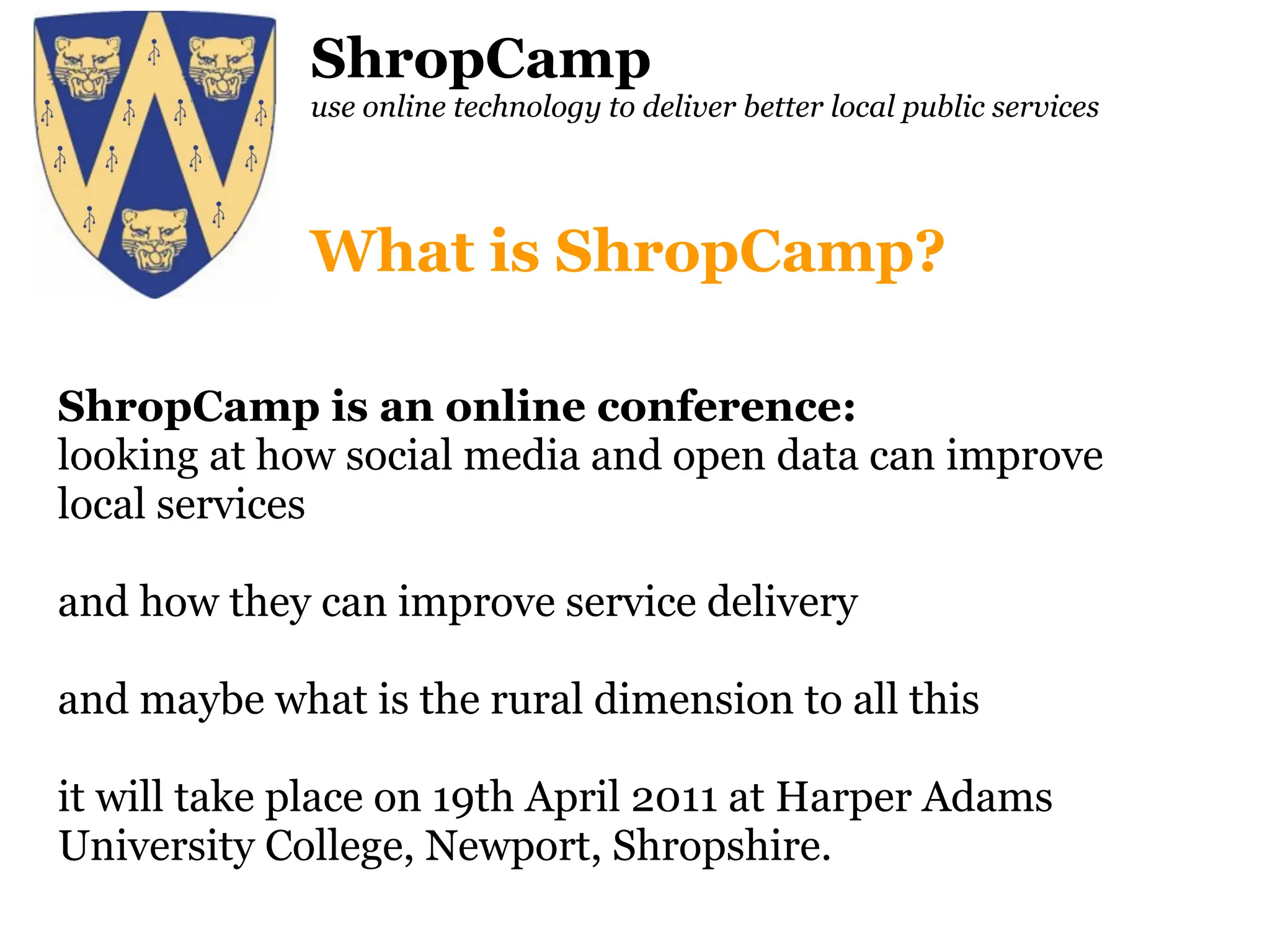 ShropCamp
use online technology to deliver better local public services

What is ShropCamp?

ShropCamp is an online conference:
looking at how social media and open data can improve local services

and how they can improve service delivery

and maybe what is the rural dimension to all this

it will take place on 19th April 2011 at Harper Adams University College, Newport, Shropshire.